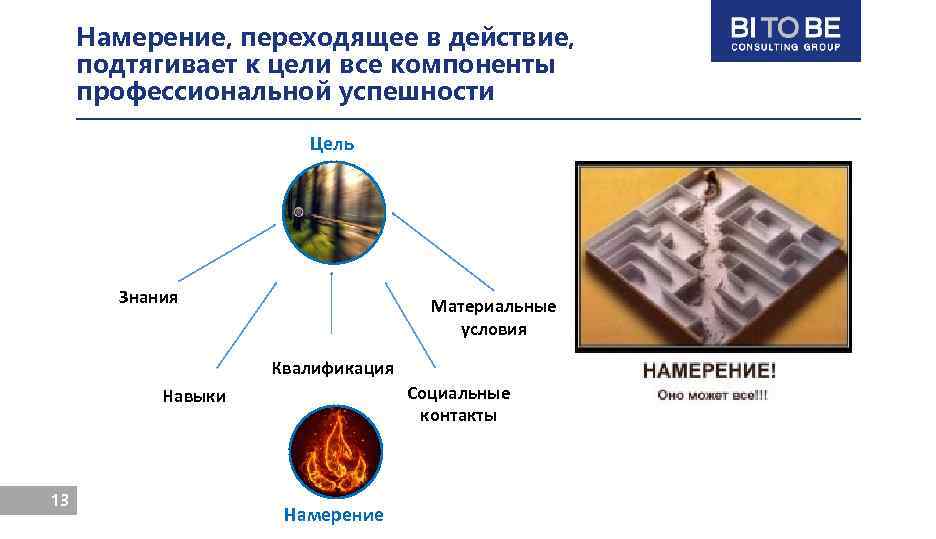 Намерение, переходящее в действие, подтягивает к цели все компоненты профессиональной успешности

BI TO BE
CONSULTING GROUP

Цель

Знания

Материальные условия

Квалификация

Навыки

Социальные контакты

Намерение

НАМЕРЕНИЕ!
Оно может все!!!

13